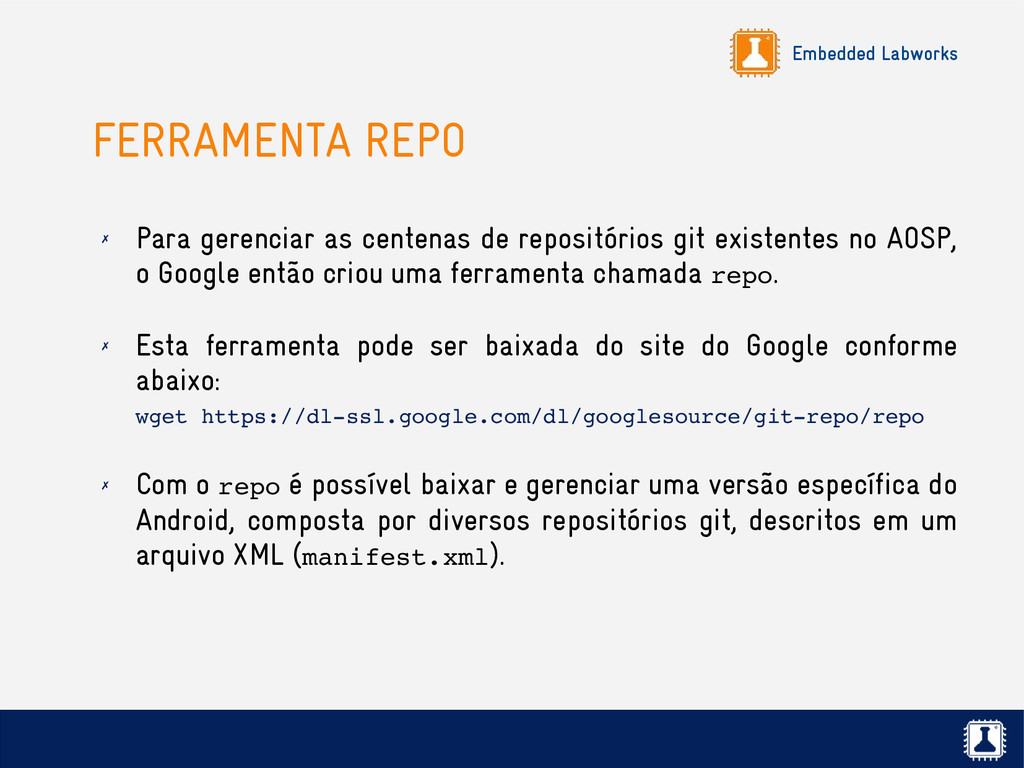 Embedded Labworks

FERRAMENTA REPO

✗ Para gerenciar as centenas de repositórios git existentes no AOSP, o Google então criou uma ferramenta chamada repo.

✗ Esta ferramenta pode ser baixada do site do Google conforme abaixo:

wget https://dl-ssl.google.com/dl/googlesource/git-repo/repo

✗ Com o repo é possível baixar e gerenciar uma versão específica do Android, composta por diversos repositórios git, descritos em um arquivo XML (manifest.xml).